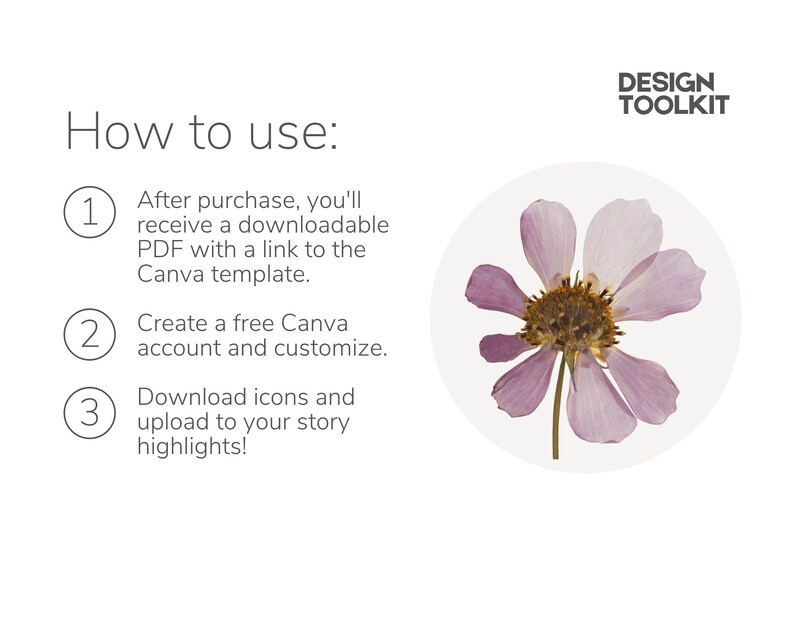 DESIGN TOOLKIT

How to use:

1 After purchase, you'll receive a downloadable PDF with a link to the Canva template.

2 Create a free Canva account and customize.

3 Download icons and upload to your story highlights!